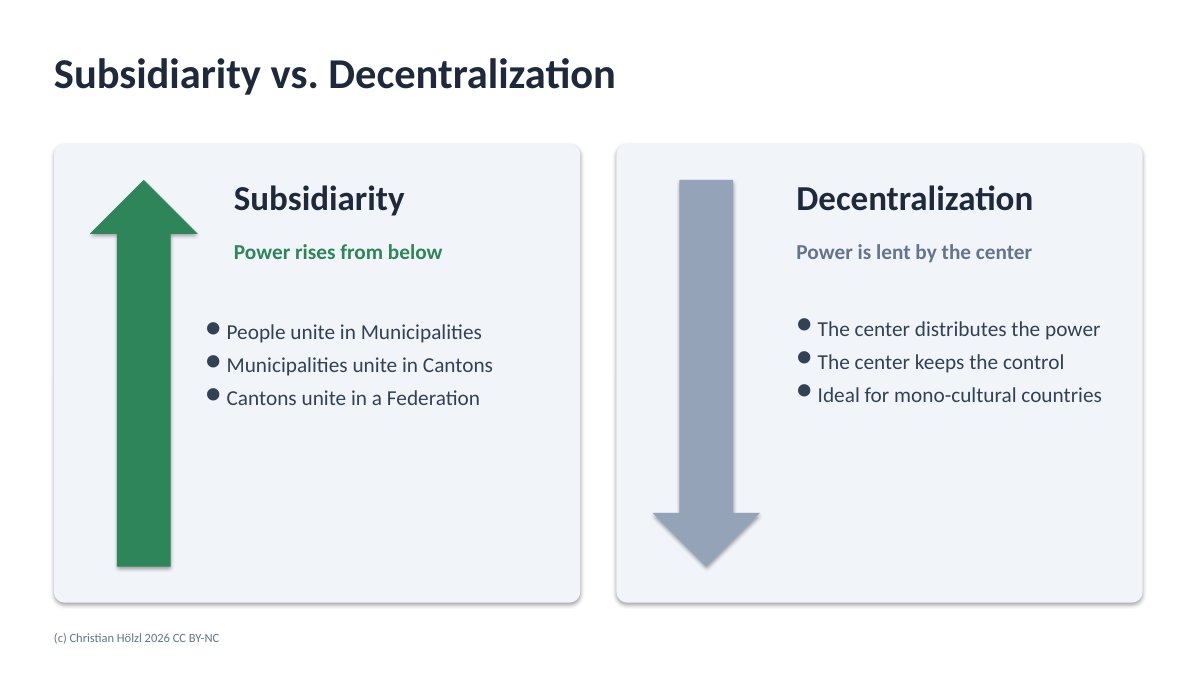 Subsidiarity vs. Decentralization

Subsidiarity

Power rises from below

• People unite in Municipalities
• Municipalities unite in Cantons
• Cantons unite in a Federation

Decentralization

Power is lent by the center

• The center distributes the power
• The center keeps the control
• Ideal for mono-cultural countries

(c) Christian Hölzl 2026 CC BY-NC